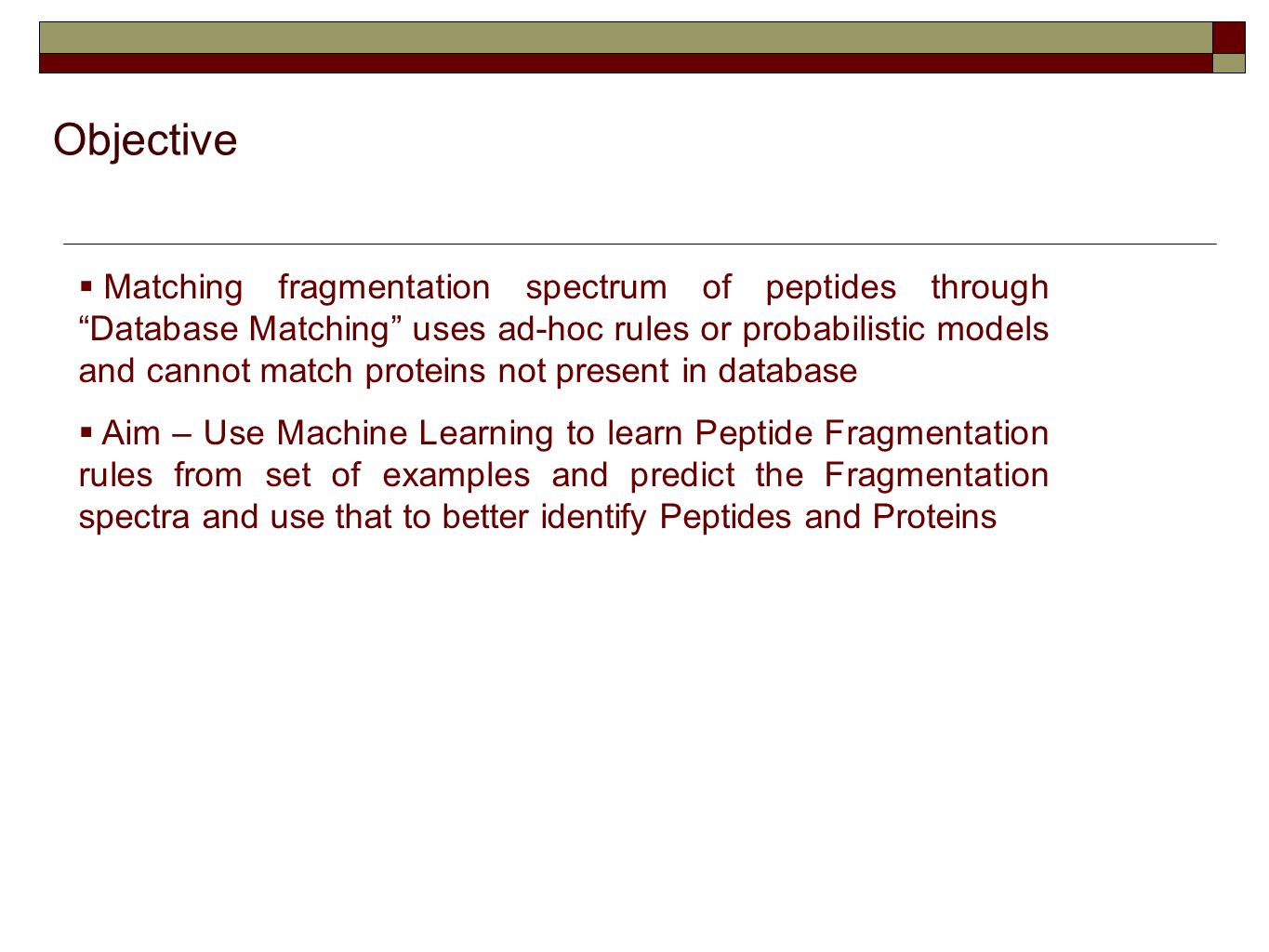 Objective

▪ Matching fragmentation spectrum of peptides through “Database Matching” uses ad-hoc rules or probabilistic models and cannot match proteins not present in database

▪ Aim – Use Machine Learning to learn Peptide Fragmentation rules from set of examples and predict the Fragmentation spectra and use that to better identify Peptides and Proteins